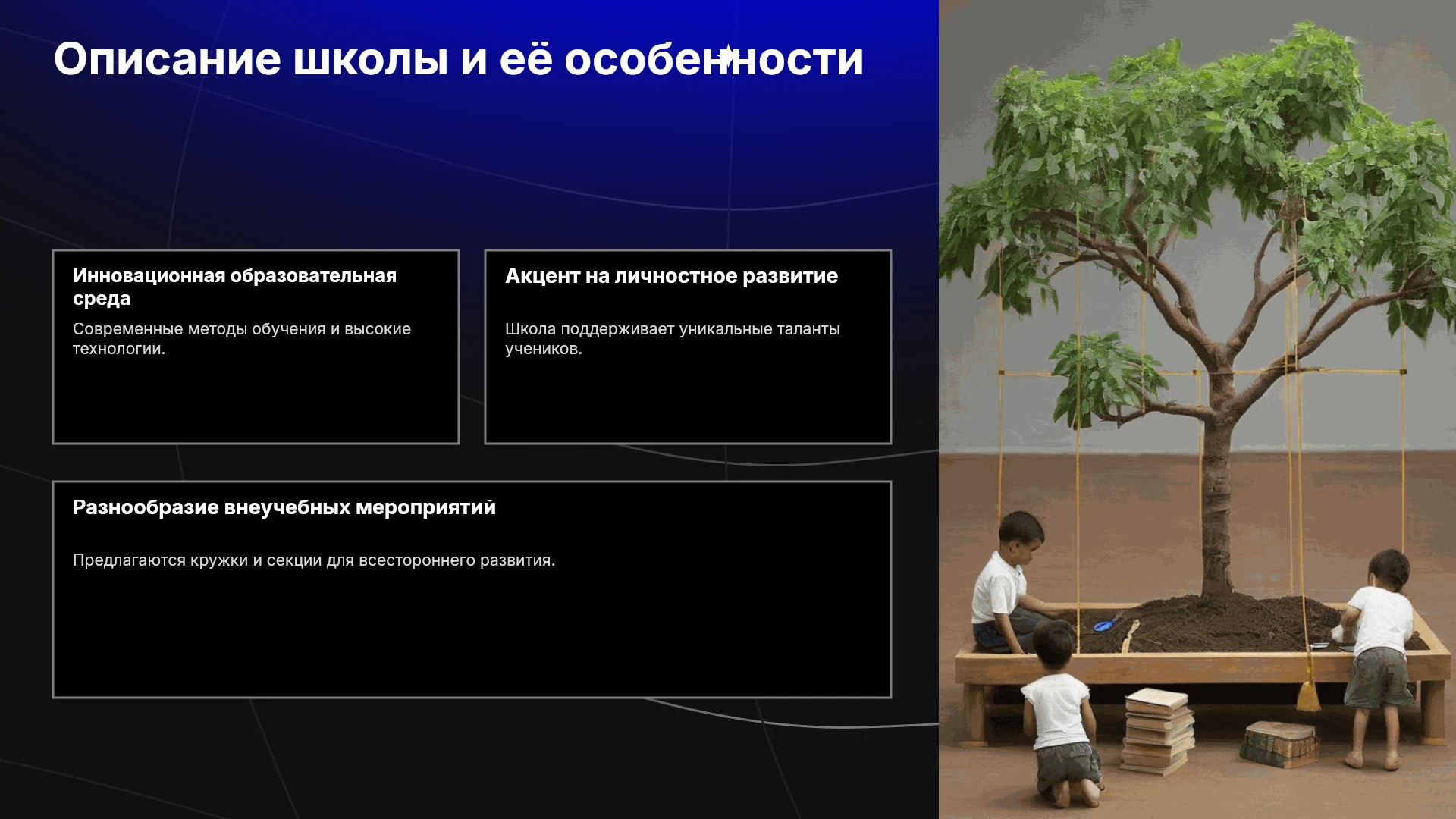 Описание школы и её особенности

Инновационная образовательная среда

Современные методы обучения и высокие технологии.

Акцент на личностное развитие

Школа поддерживает уникальные таланты учеников.

Разнообразие внеучебных мероприятий

Предлагаются кружки и секции для всестороннего развития.